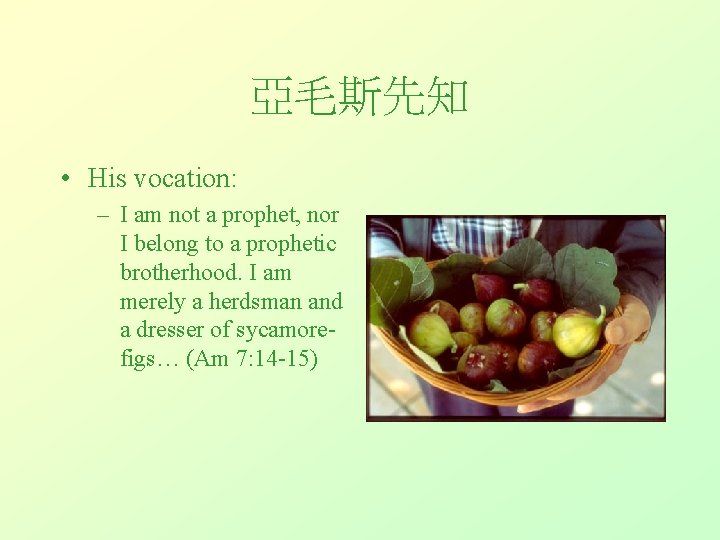 亞毛斯先知

• His vocation:
– I am not a prophet, nor I belong to a prophetic brotherhood. I am merely a herdsman and a dresser of sycamore-figs… (Am 7:14-15)